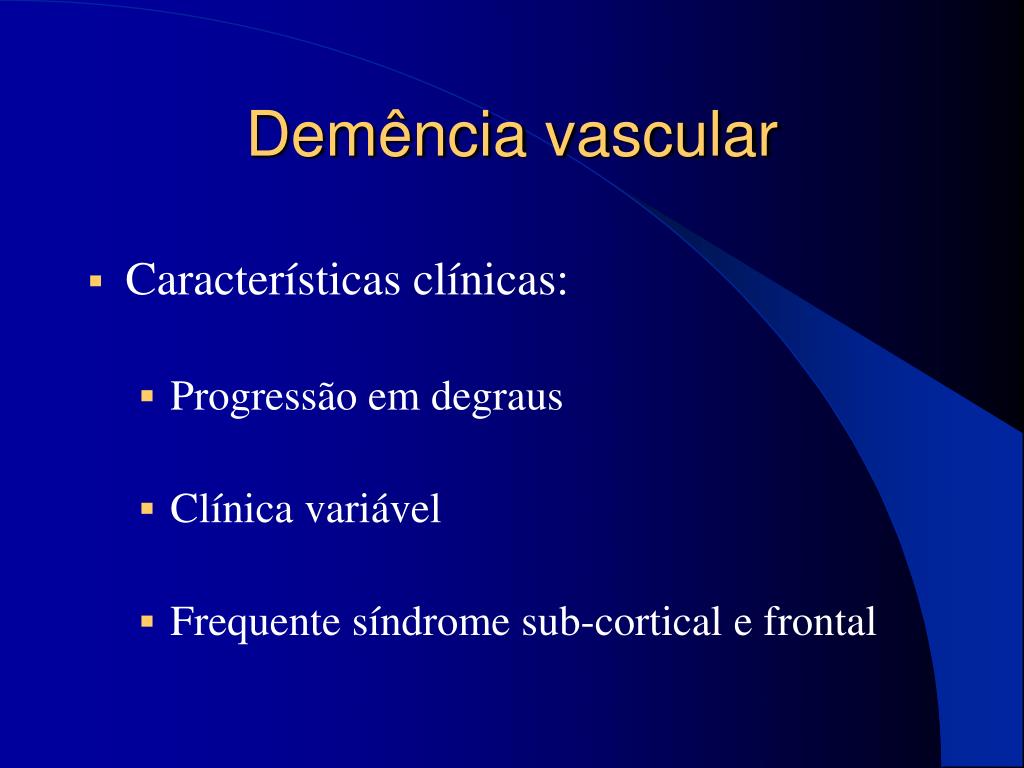 Demência vascular

▪ Características clínicas:

▪ Progressão em degraus

▪ Clínica variável

▪ Frequente síndrome sub-cortical e frontal